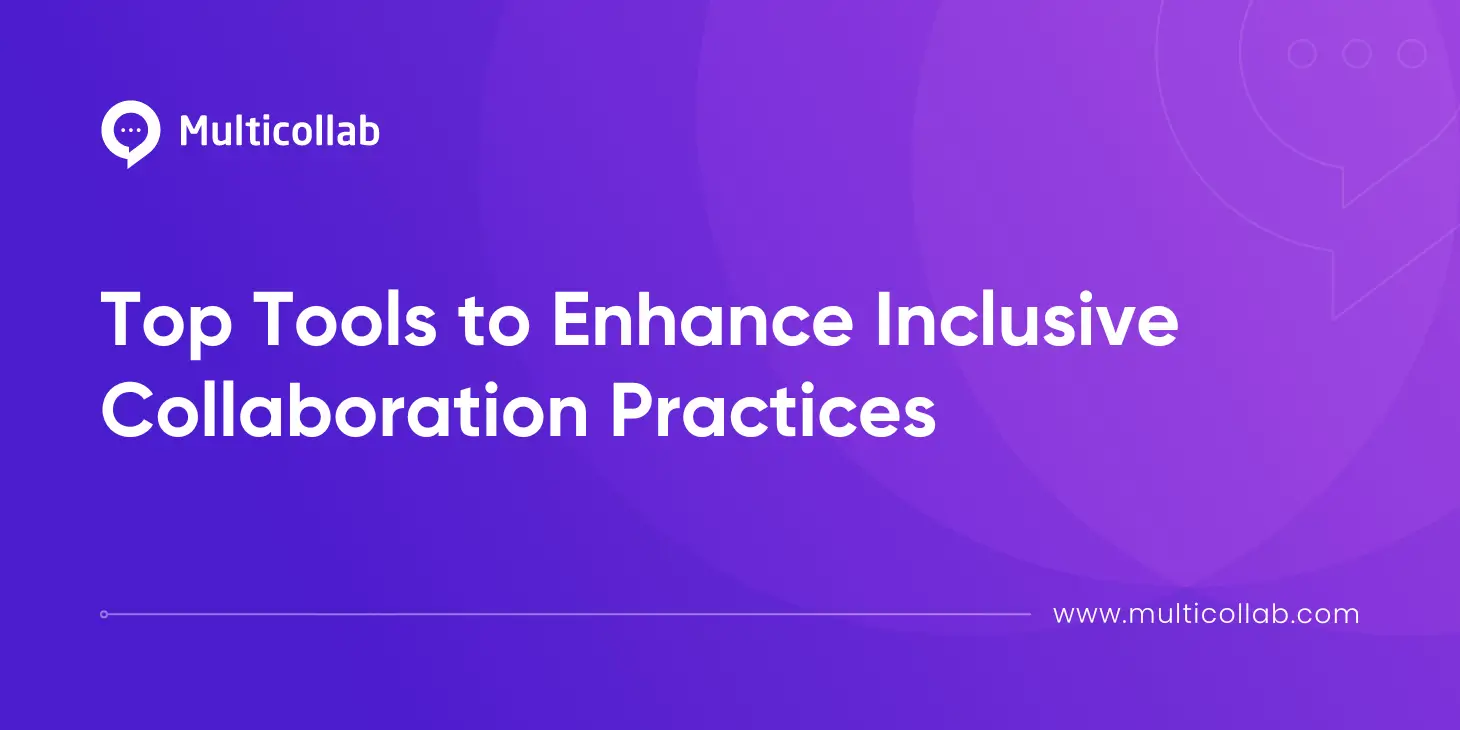 Multicollab

Top Tools to Enhance Inclusive Collaboration Practices

www.multicollab.com